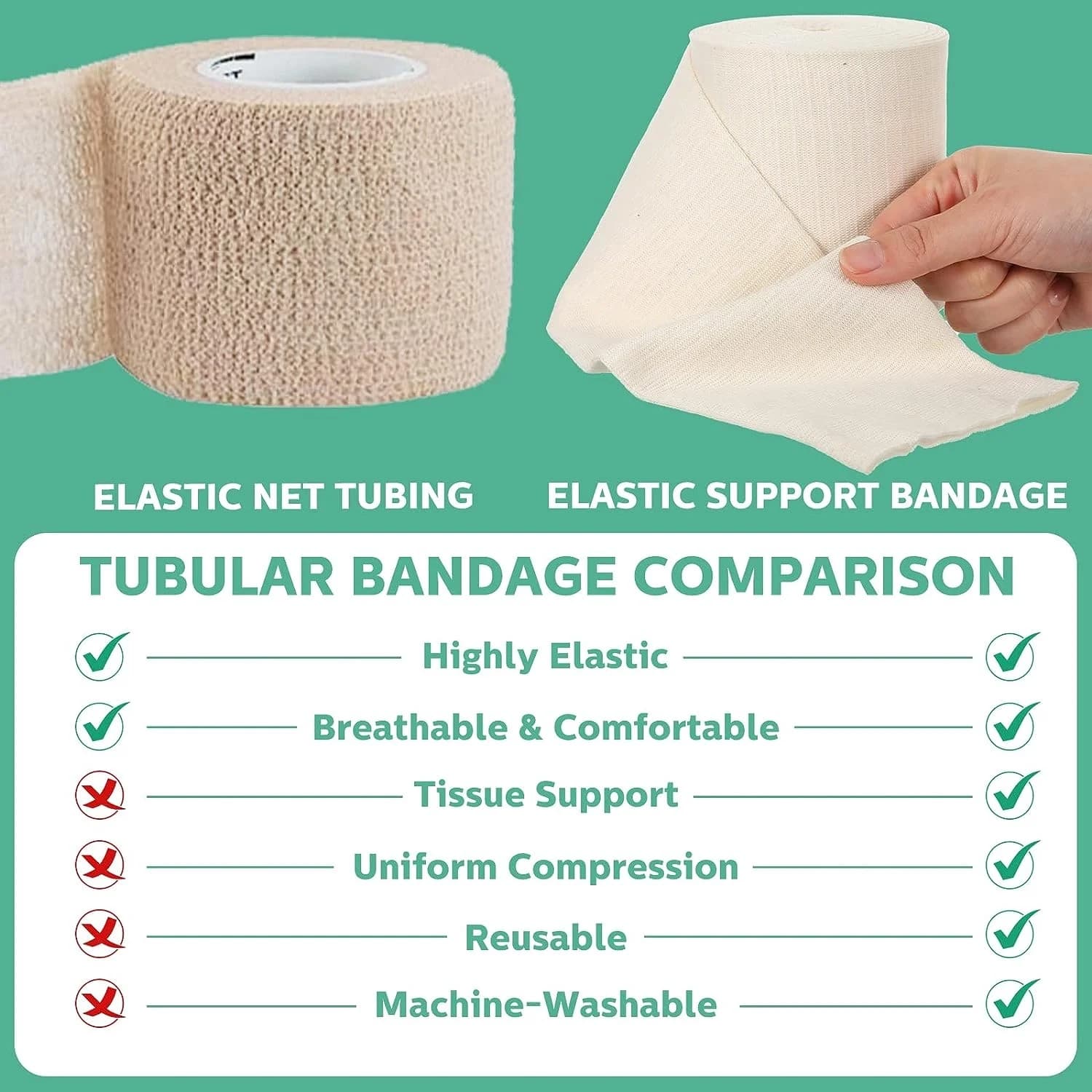 ELASTIC NET TUBING

ELASTIC SUPPORT BANDAGE

TUBULAR BANDAGE COMPARISON

Highly Elastic

Breathable & Comfortable

Tissue Support

Uniform Compression

Reusable

Machine-Washable